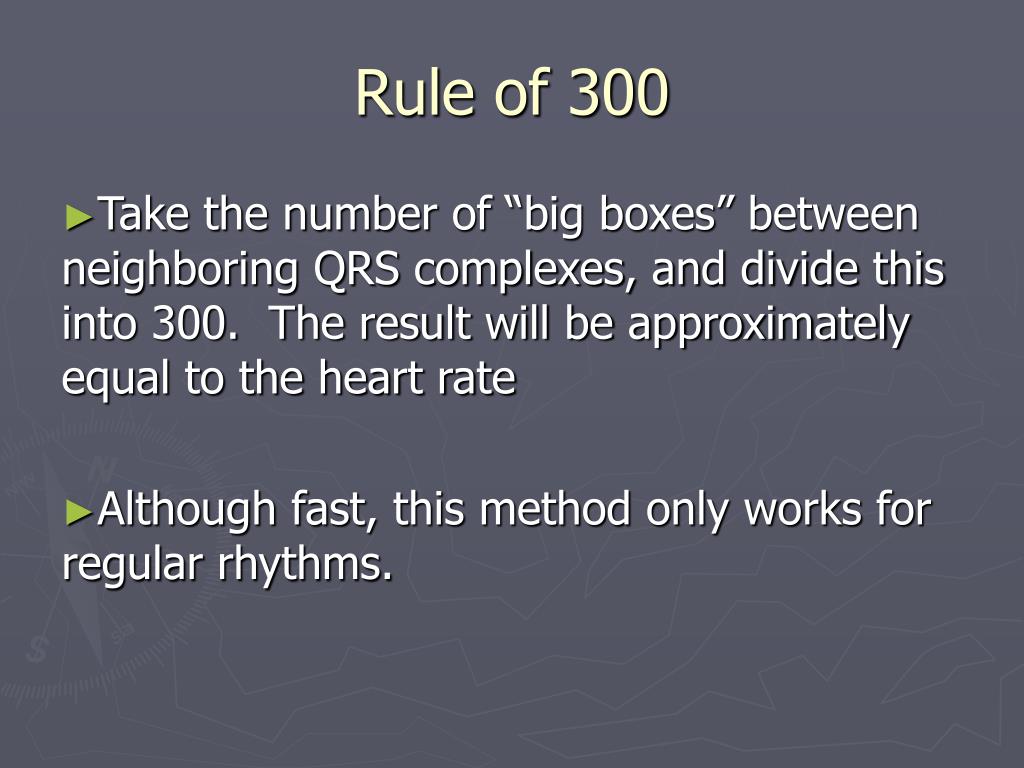 Rule of 300

►Take the number of “big boxes” between neighboring QRS complexes, and divide this into 300.  The result will be approximately equal to the heart rate

►Although fast, this method only works for regular rhythms.